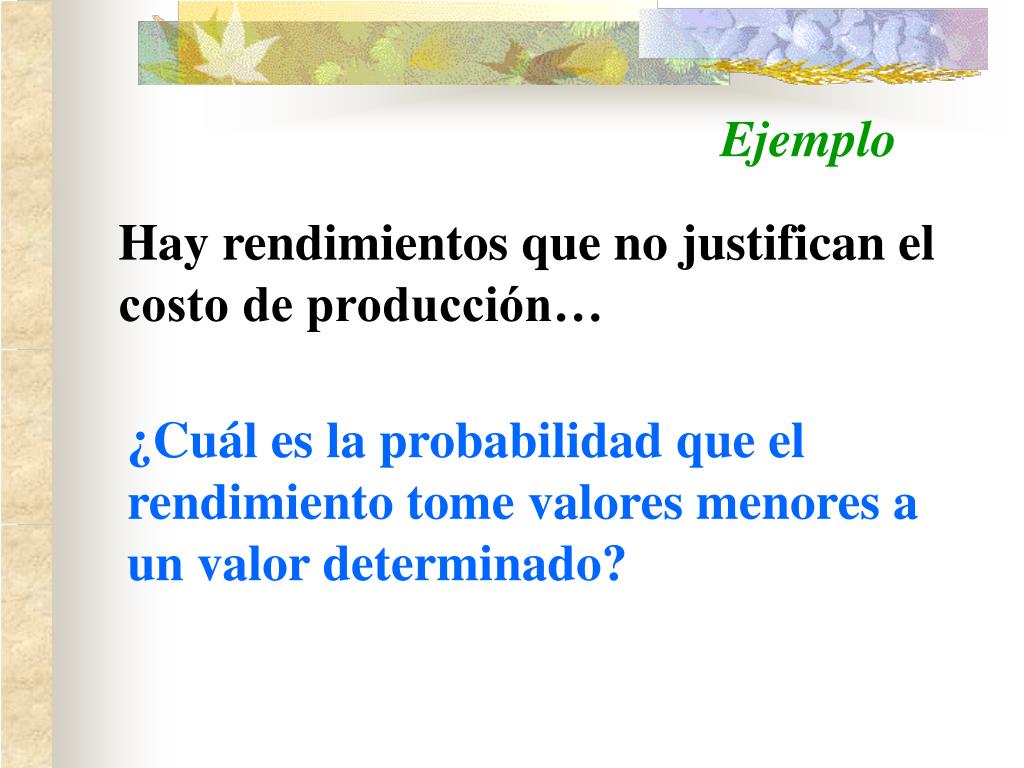 Ejemplo

Hay rendimientos que no justifican el costo de producción…

¿Cuál es la probabilidad que el rendimiento tome valores menores a un valor determinado?